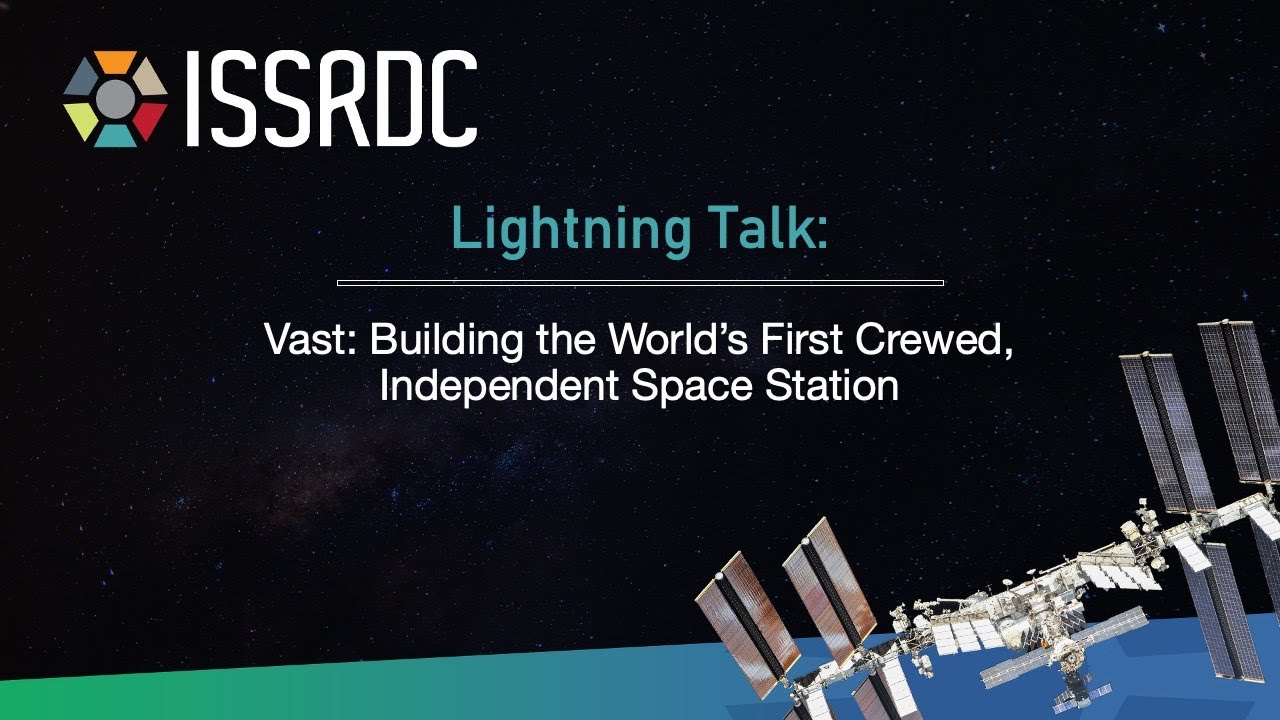 ISSRDC

Lightning Talk:

Vast: Building the World's First Crewed, Independent Space Station